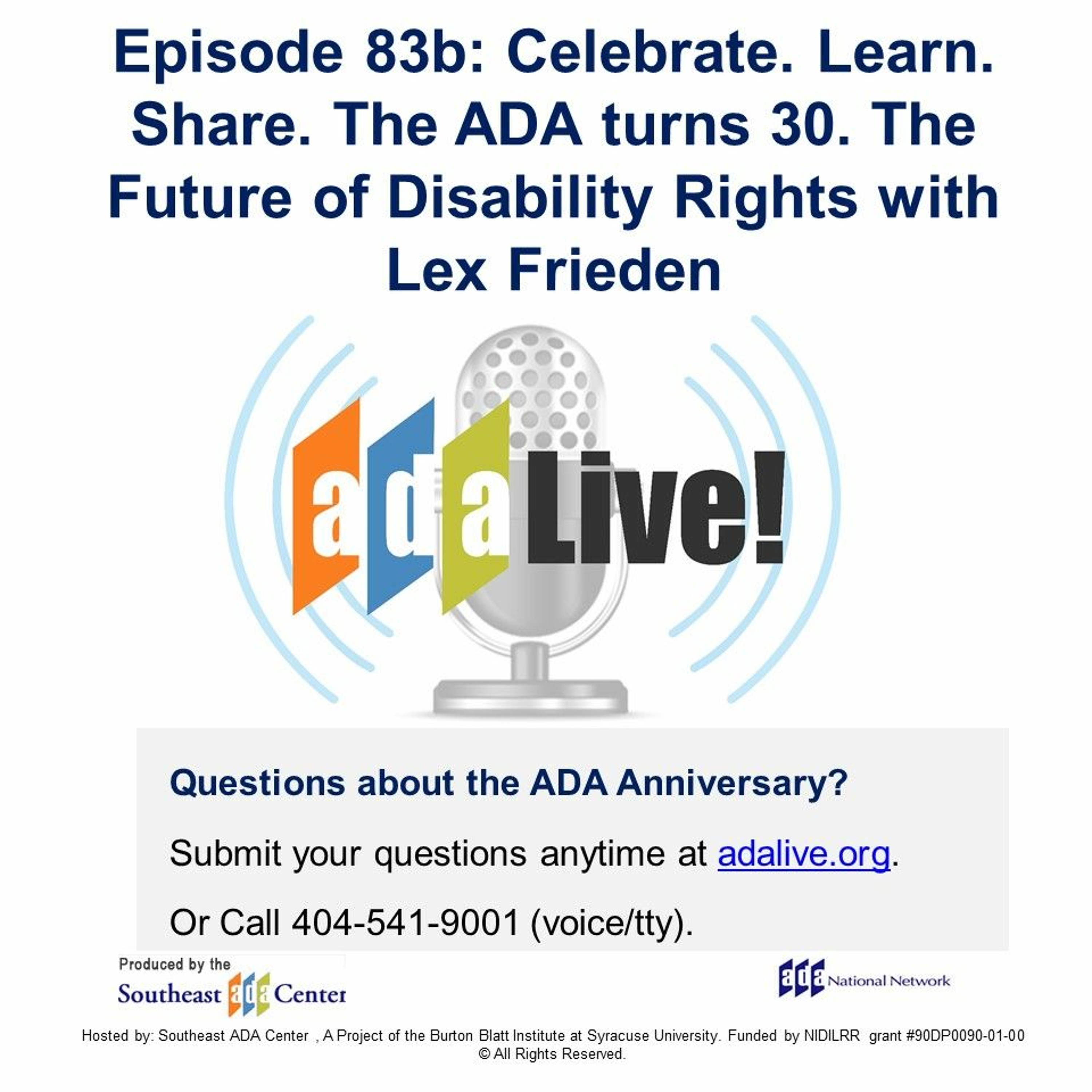 Episode 83b: Celebrate. Learn. Share. The ADA turns 30. The Future of Disability Rights with Lex Frieden

adaLive!

Questions about the ADA Anniversary?

Submit your questions anytime at adalive.org.

Or Call 404-541-9001 (voice/tty).

Produced by the Southeast ada Center

ada National Network

Hosted by: Southeast ADA Center , A Project of the Burton Blatt Institute at Syracuse University. Funded by NIDILRR grant #90DP0090-01-00 © All Rights Reserved.